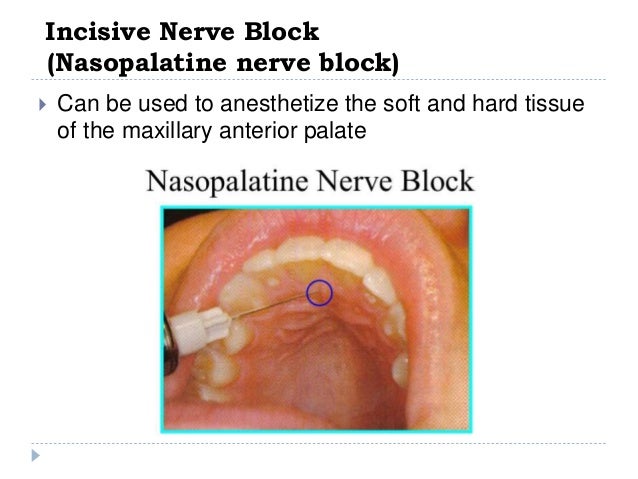 Incisive Nerve Block
(Nasopalatine nerve block)

Can be used to anesthetize the soft and hard tissue of the maxillary anterior palate

Nasopalatine Nerve Block